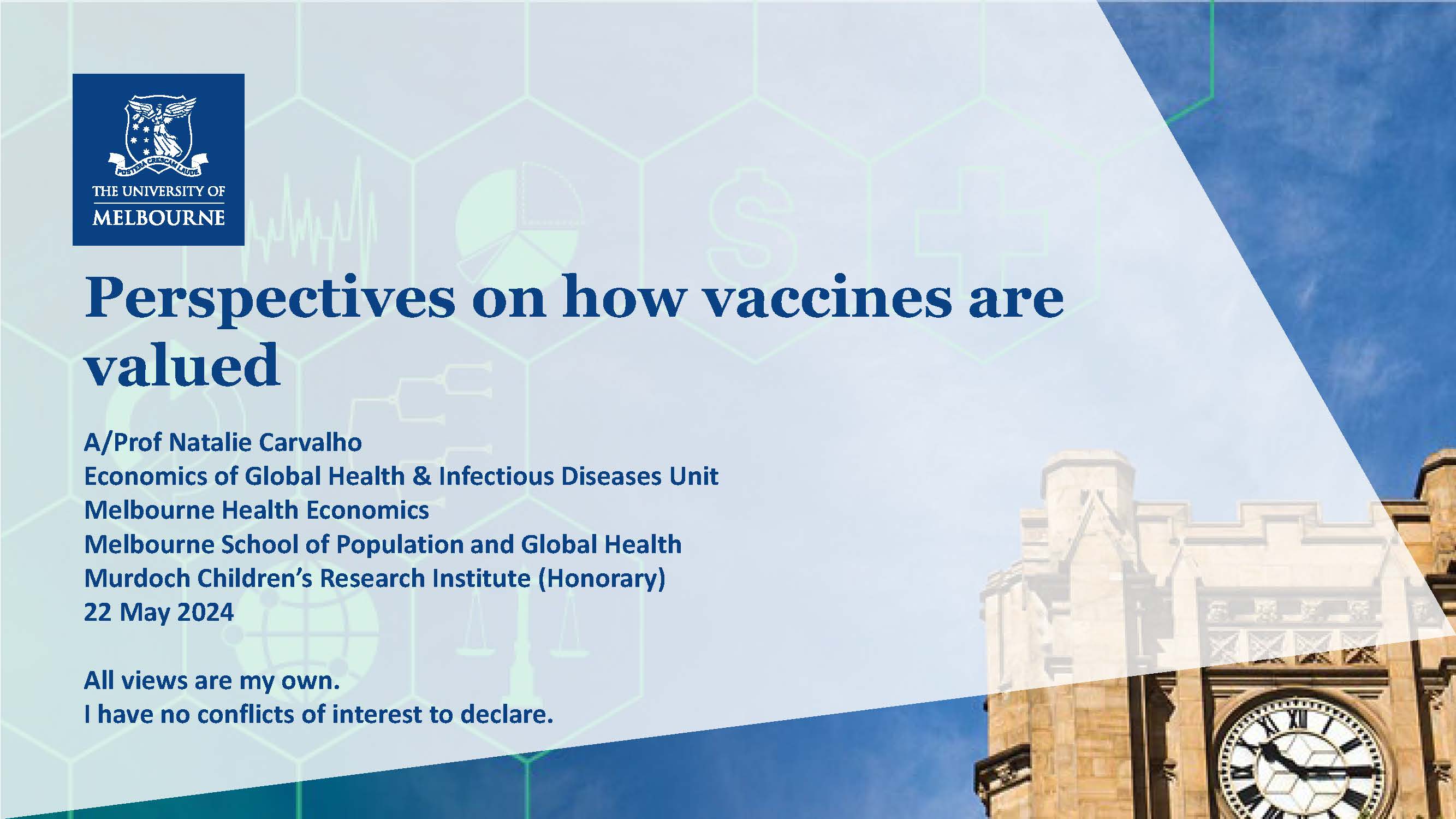 POSTERA CRESCAM LAUDE

THE UNIVERSITY OF MELBOURNE

Perspectives on how vaccines are valued

A/Prof Natalie Carvalho
Economics of Global Health & Infectious Diseases Unit
Melbourne Health Economics
Melbourne School of Population and Global Health
Murdoch Children's Research Institute (Honorary)
22 May 2024

All views are my own.
I have no conflicts of interest to declare.